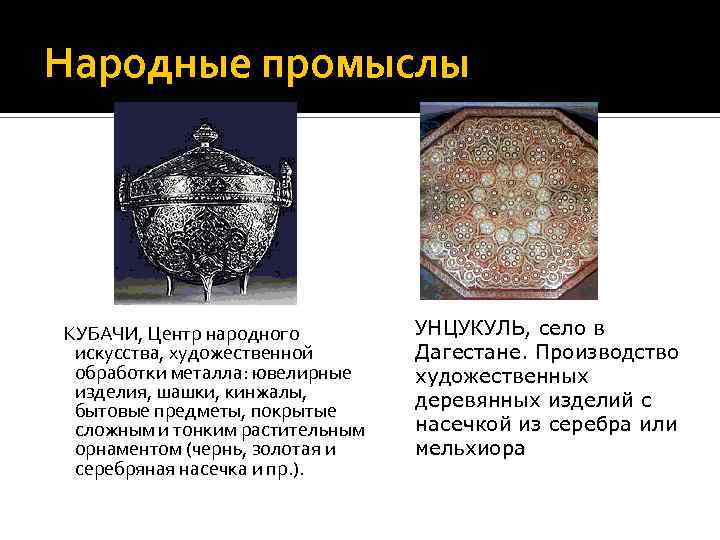 Народные промыслы

КУБАЧИ, Центр народного искусства, художественной обработки металла: ювелирные изделия, шашки, кинжалы, бытовые предметы, покрытые сложным и тонким растительным орнаментом (чернь, золотая и серебряная насечка и пр.).

УНЦУКУЛЬ, село в Дагестане. Производство художественных деревянных изделий с насечкой из серебра или мельхиора